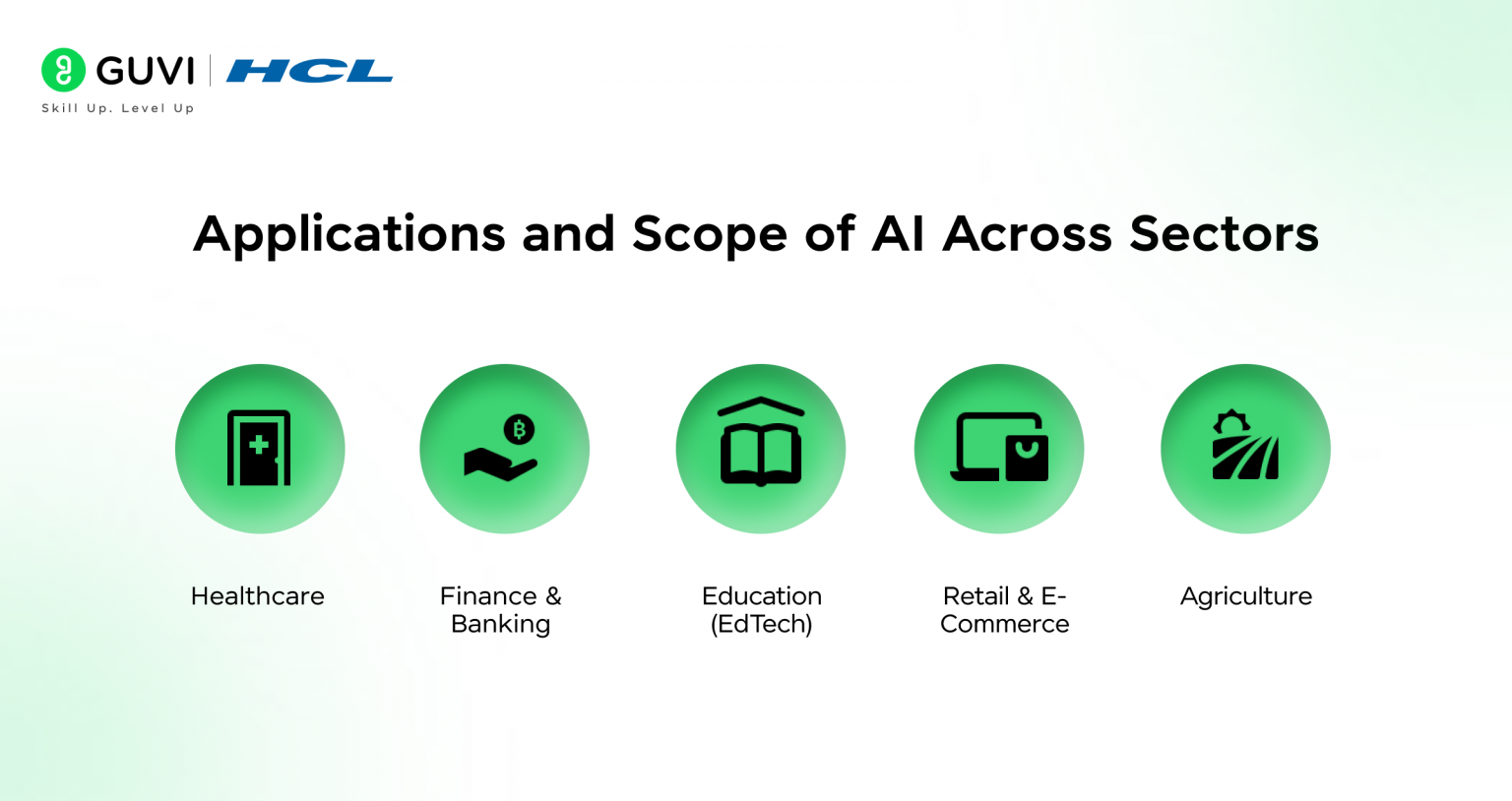 GUVI | HCL
Skill Up. Level Up

Applications and Scope of AI Across Sectors

Healthcare

Finance & Banking

Education (EdTech)

Retail & E-Commerce

Agriculture